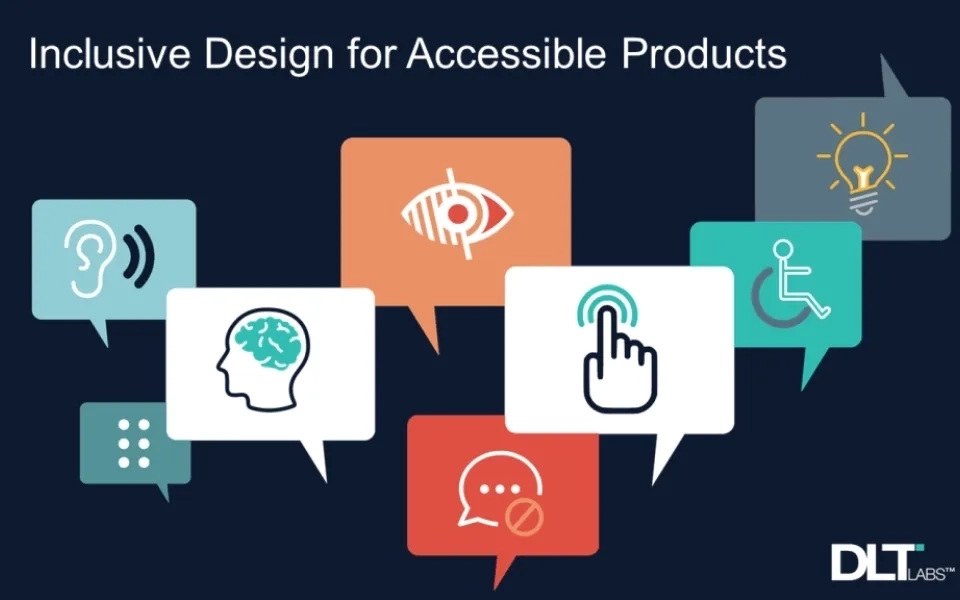 Inclusive Design for Accessible Products

DLT LABS™